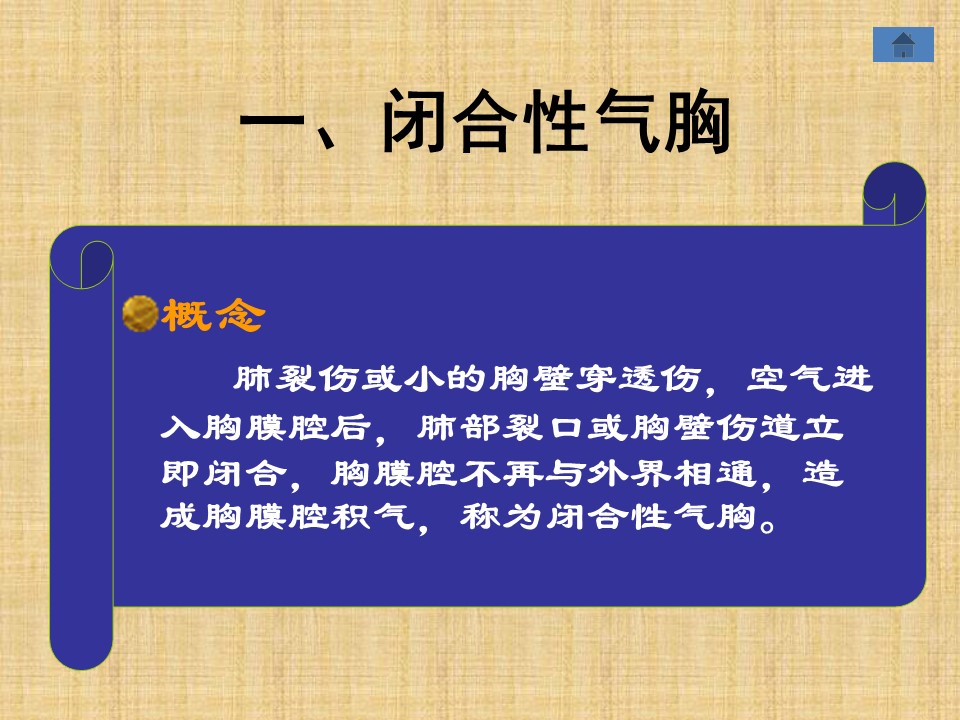 一、闭合性气胸

概念

肺裂伤或小的胸壁穿透伤，空气进入胸膜腔后，肺部裂口或胸壁伤道立即闭合，胸膜腔不再与外界相通，造成胸膜腔积气，称为闭合性气胸。